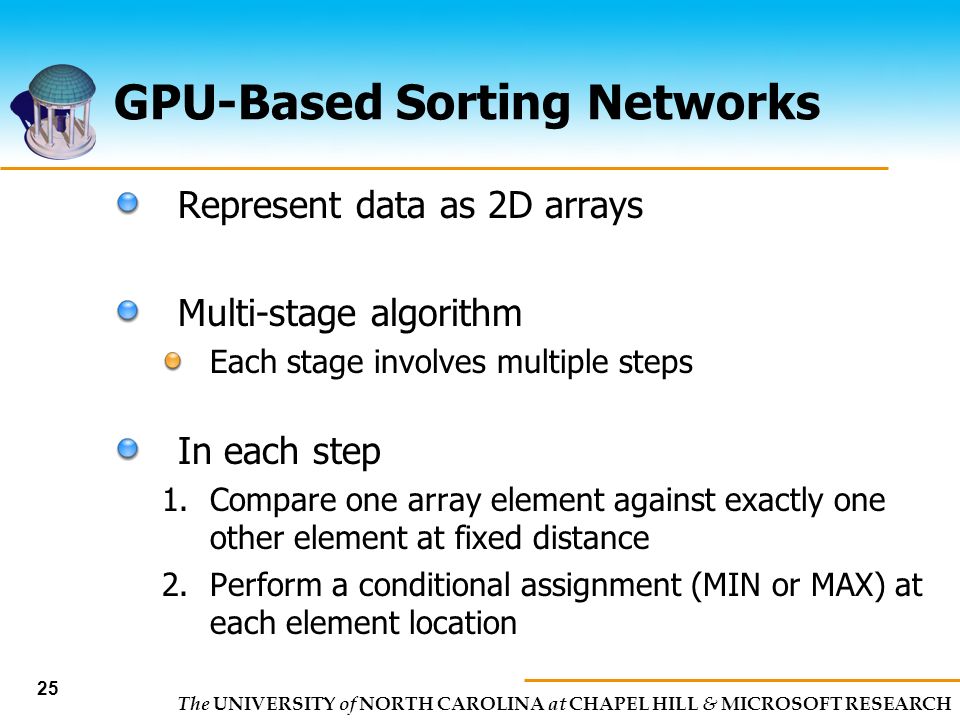 GPU-Based Sorting Networks

Represent data as 2D arrays

Multi-stage algorithm

Each stage involves multiple steps

In each step

1. Compare one array element against exactly one other element at fixed distance
2. Perform a conditional assignment (MIN or MAX) at each element location

25

The UNIVERSITY of NORTH CAROLINA at CHAPEL HILL & MICROSOFT RESEARCH